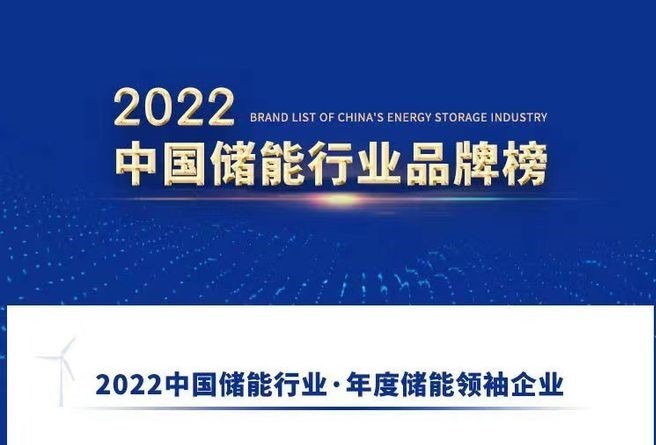 2022 BRAND LIST OF CHINA'S ENERGY STORAGE INDUSTRY
中国储能行业品牌榜

2022中国储能行业·年度储能领袖企业